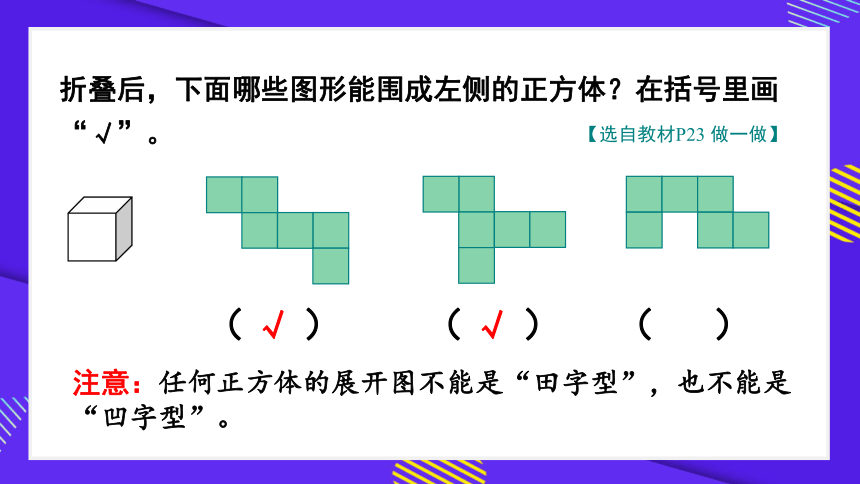 折叠后，下面哪些图形能围成左侧的正方体？在括号里画“√”。

【选自教材P23 做一做】

（ √ ）　（ √ ）　（ ）

注意：任何正方体的展开图不能是“田字型”，也不能是“凹字型”。